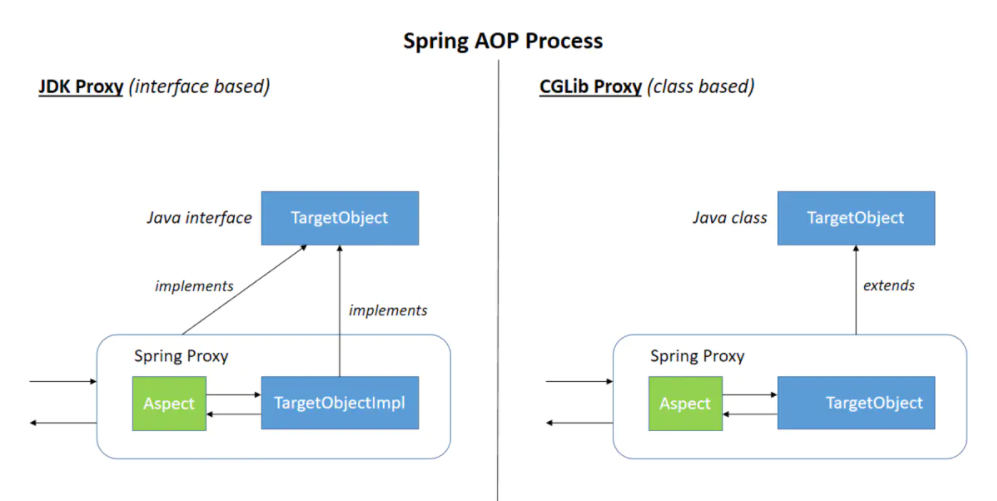 Spring AOP Process

JDK Proxy (interface based)

Java interface
TargetObject

implements

implements

Spring Proxy

Aspect

TargetObjectImpl

CGLib Proxy (class based)

Java class
TargetObject

extends

Spring Proxy

Aspect

TargetObject